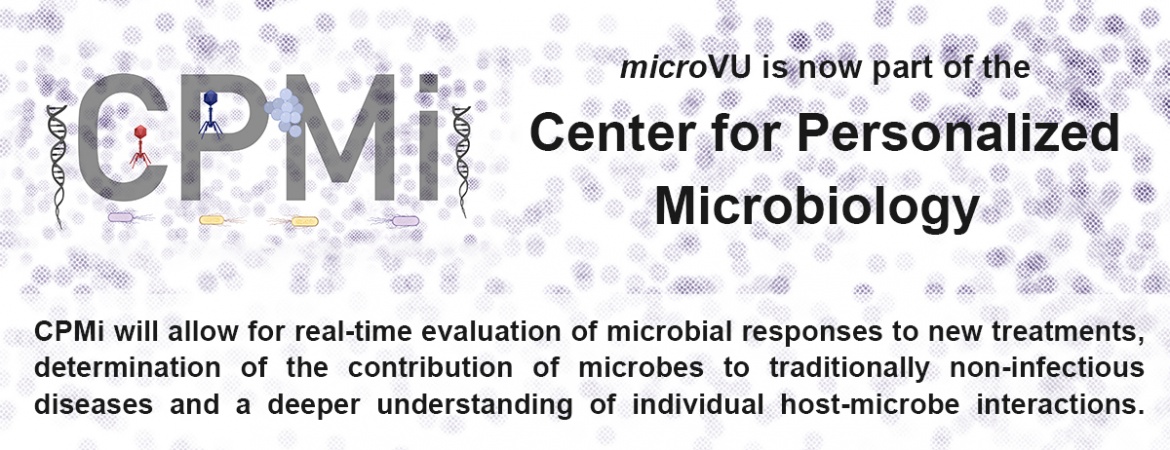 CPMi

microVU is now part of the

Center for Personalized Microbiology

CPMi will allow for real-time evaluation of microbial responses to new treatments, determination of the contribution of microbes to traditionally non-infectious diseases and a deeper understanding of individual host-microbe interactions.